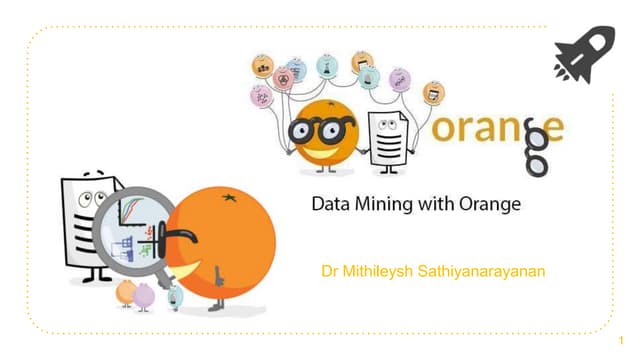 orange

Data Mining with Orange

Dr Mithileysh Sathiyanarayanan

1